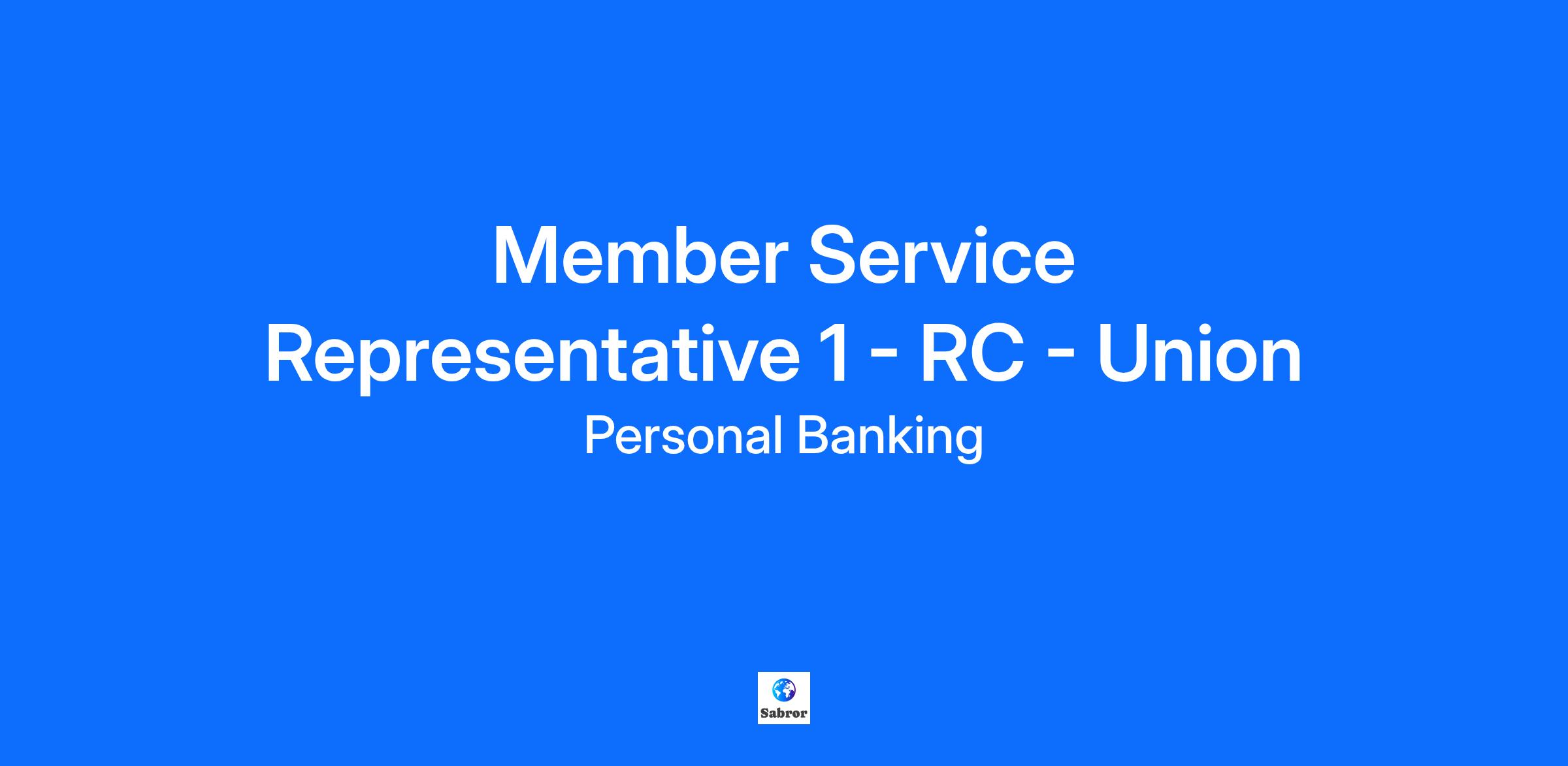 Member Service Representative 1 - RC - Union

Personal Banking

Sabror